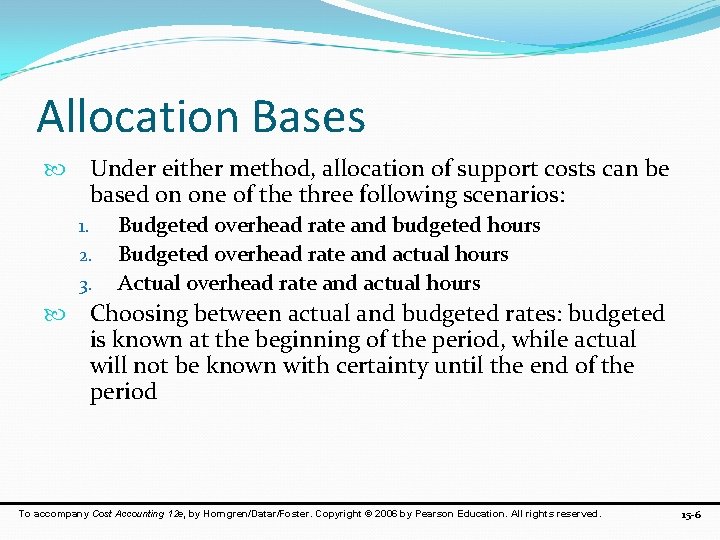 Allocation Bases

Under either method, allocation of support costs can be based on one of the three following scenarios:

1. Budgeted overhead rate and budgeted hours
2. Budgeted overhead rate and actual hours
3. Actual overhead rate and actual hours

Choosing between actual and budgeted rates: budgeted is known at the beginning of the period, while actual will not be known with certainty until the end of the period

To accompany Cost Accounting 12e, by Horngren/Datar/Foster. Copyright © 2006 by Pearson Education. All rights reserved.

15-6